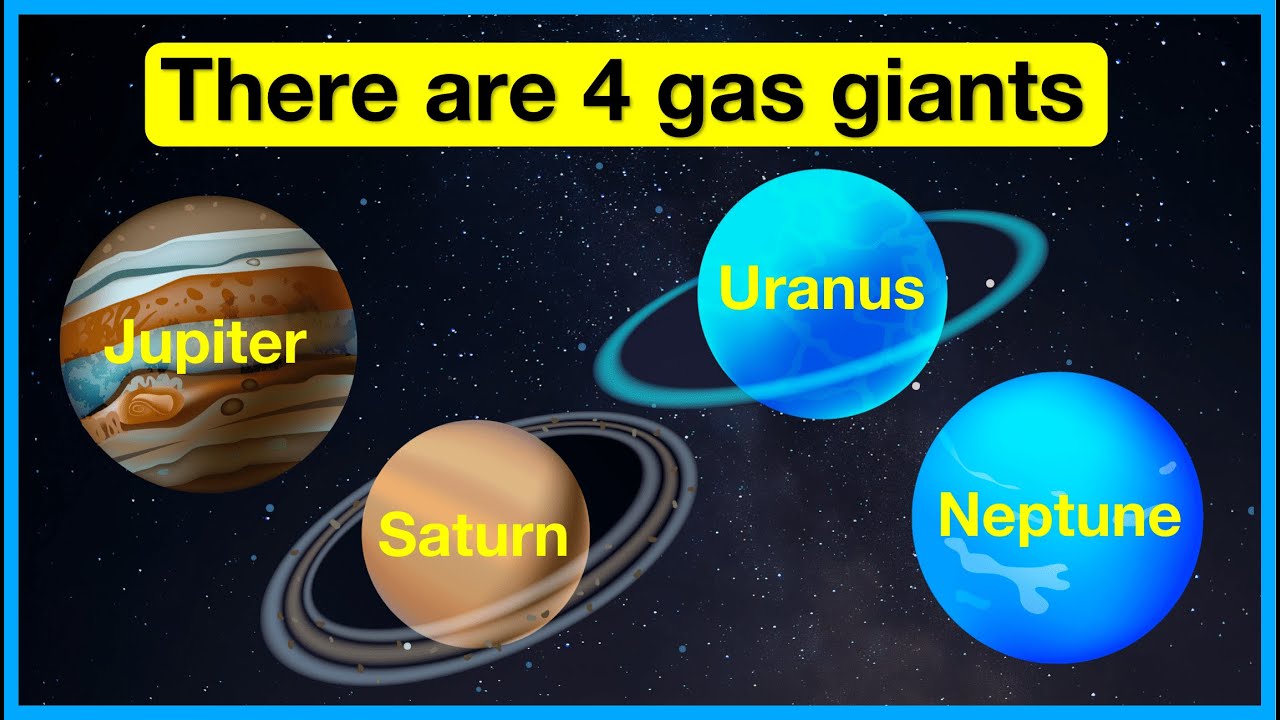 There are 4 gas giants

Jupiter

Uranus

Saturn

Neptune